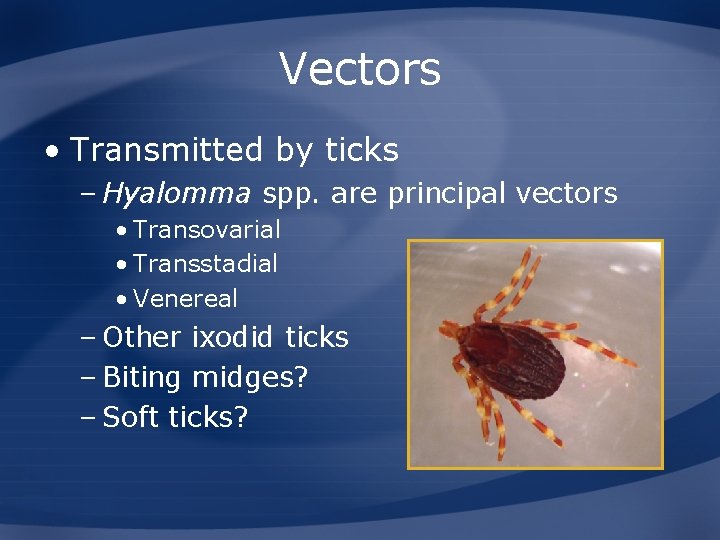 Vectors

• Transmitted by ticks
– Hyalomma spp. are principal vectors
• Transovarial
• Transstadial
• Venereal
– Other ixodid ticks
– Biting midges?
– Soft ticks?